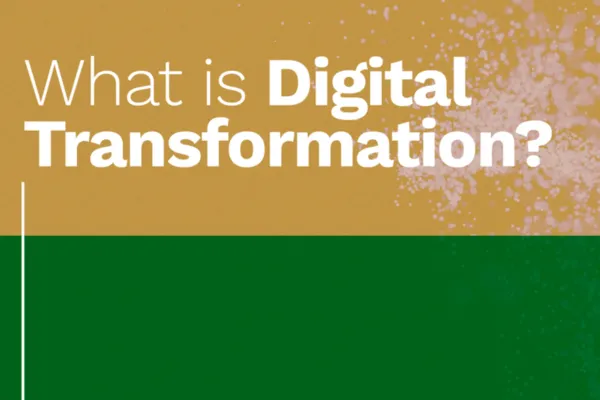 What is Digital Transformation?